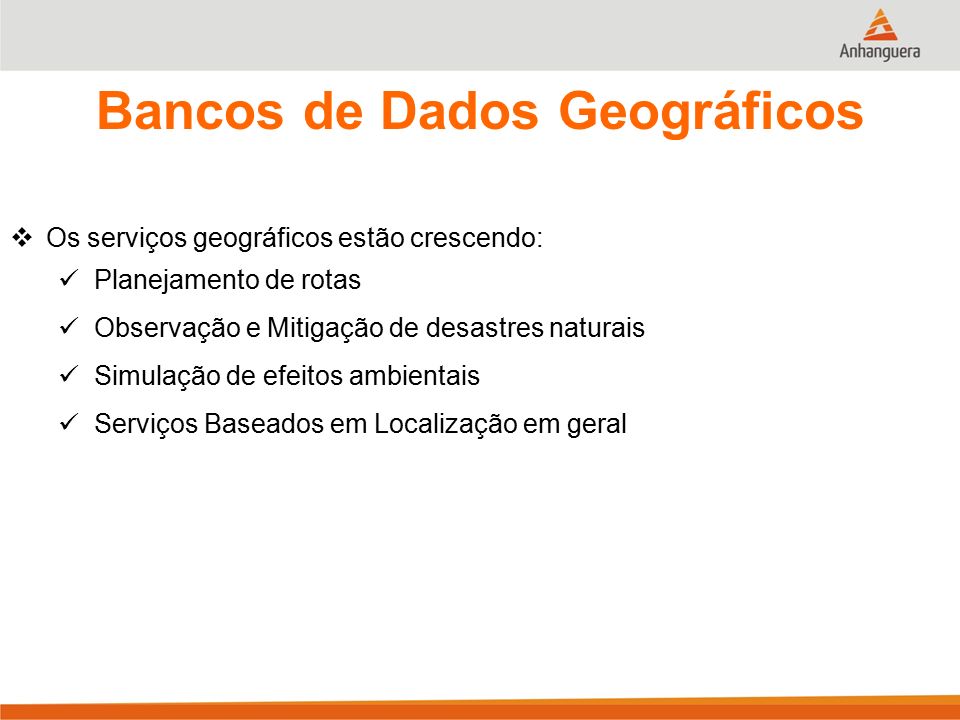 Anhanguera

Bancos de Dados Geográficos

❖ Os serviços geográficos estão crescendo:

✓ Planejamento de rotas

✓ Observação e Mitigação de desastres naturais

✓ Simulação de efeitos ambientais

✓ Serviços Baseados em Localização em geral